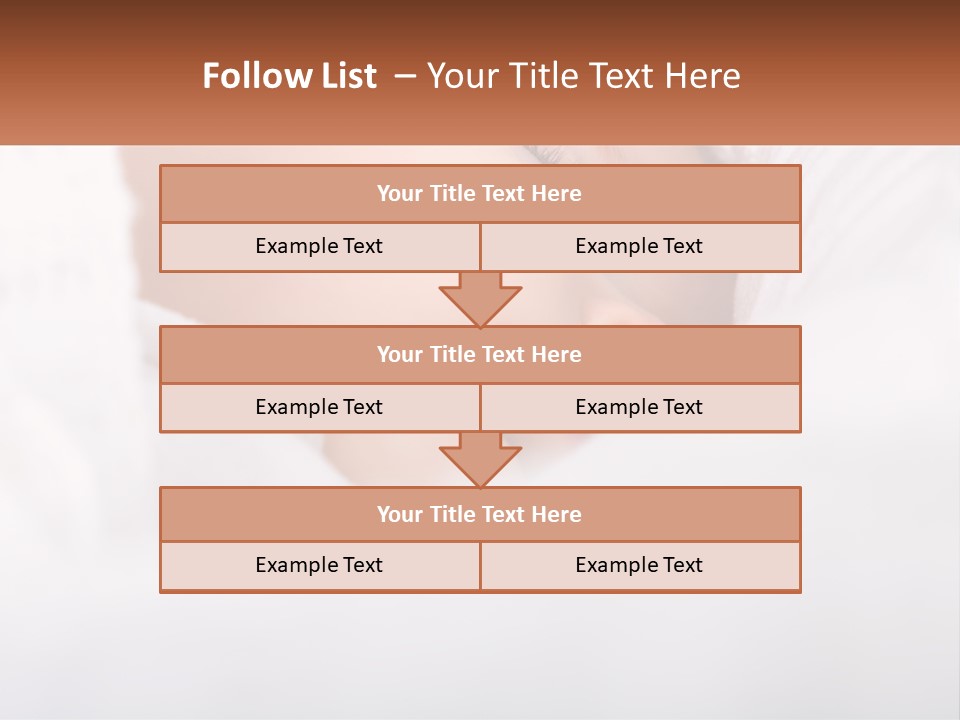 Follow List – Your Title Text Here

Your Title Text Here

Example Text

Example Text

Your Title Text Here

Example Text

Example Text

Your Title Text Here

Example Text

Example Text